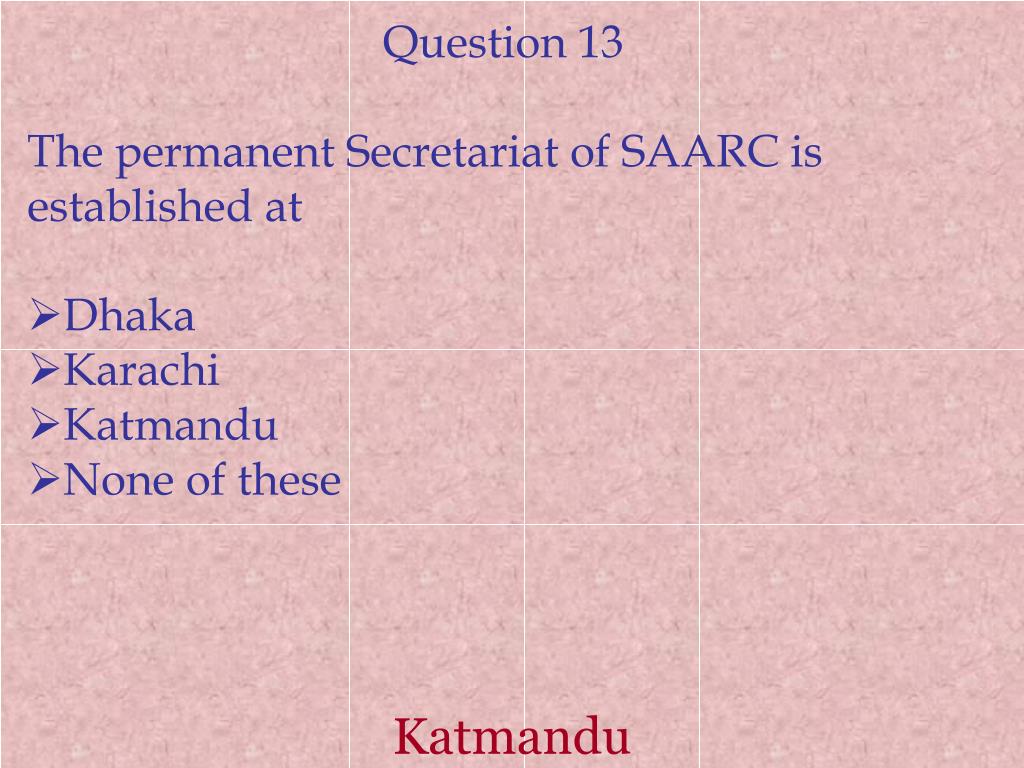 Question 13

The permanent Secretariat of SAARC is established at

➢Dhaka
➢Karachi
➢Katmandu
➢None of these

Katmandu